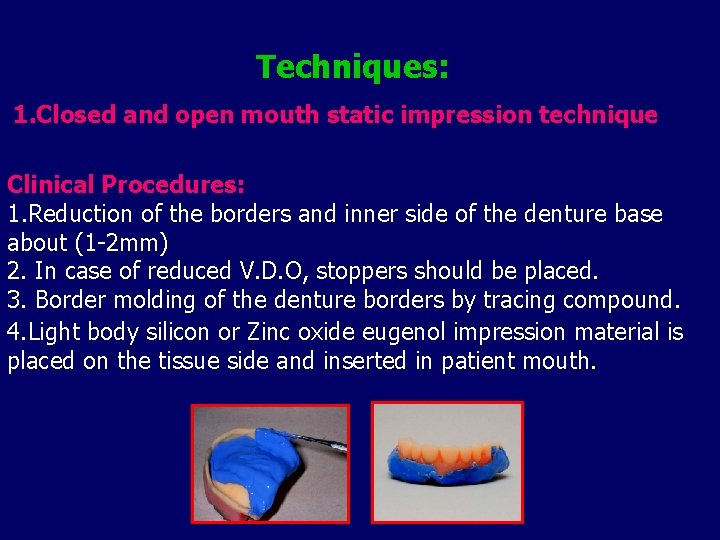 Techniques:

1.Closed and open mouth static impression technique

Clinical Procedures:
1.Reduction of the borders and inner side of the denture base about (1-2mm)
2. In case of reduced V.D.O, stoppers should be placed.
3. Border molding of the denture borders by tracing compound.
4.Light body silicon or Zinc oxide eugenol impression material is placed on the tissue side and inserted in patient mouth.